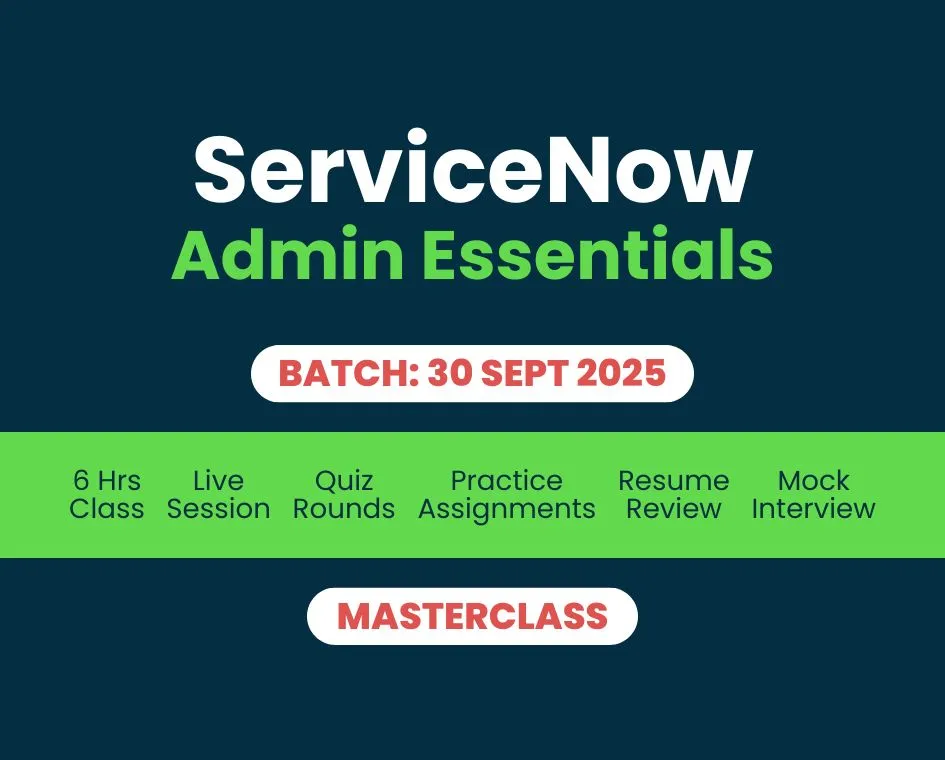 ServiceNow
Admin Essentials

BATCH: 30 SEPT 2025

6 Hrs Class

Live Session

Quiz Rounds

Practice Assignments

Resume Review

Mock Interview

MASTERCLASS